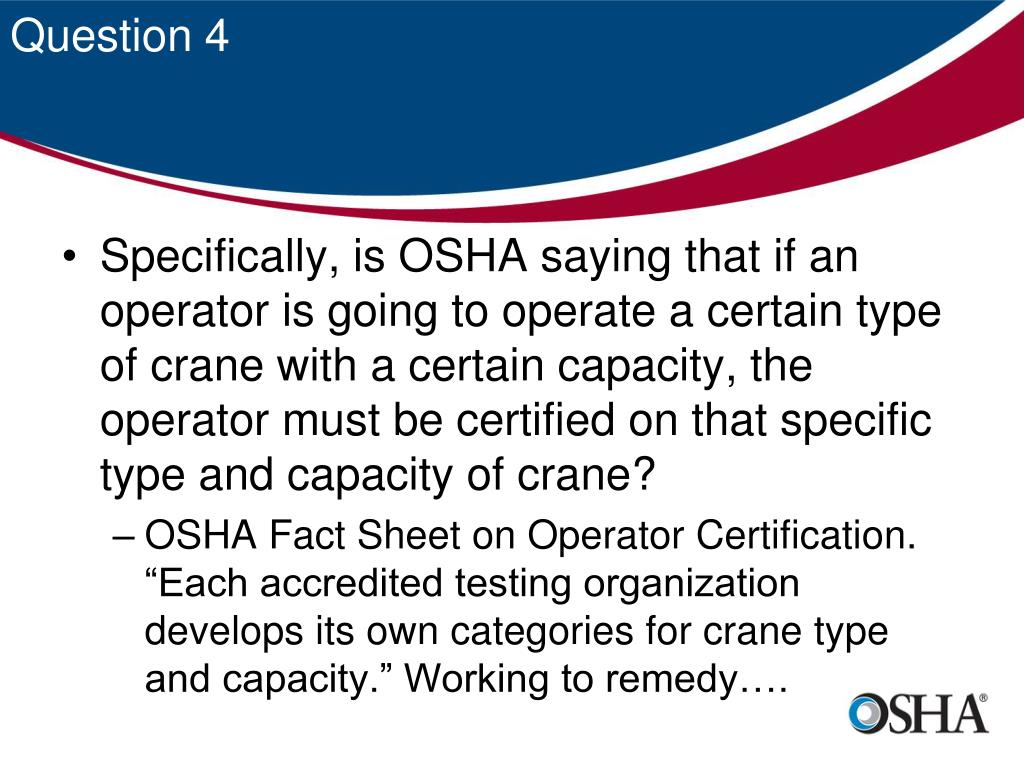 Question 4

• Specifically, is OSHA saying that if an operator is going to operate a certain type of crane with a certain capacity, the operator must be certified on that specific type and capacity of crane?

– OSHA Fact Sheet on Operator Certification. “Each accredited testing organization develops its own categories for crane type and capacity.” Working to remedy….

OSHA®